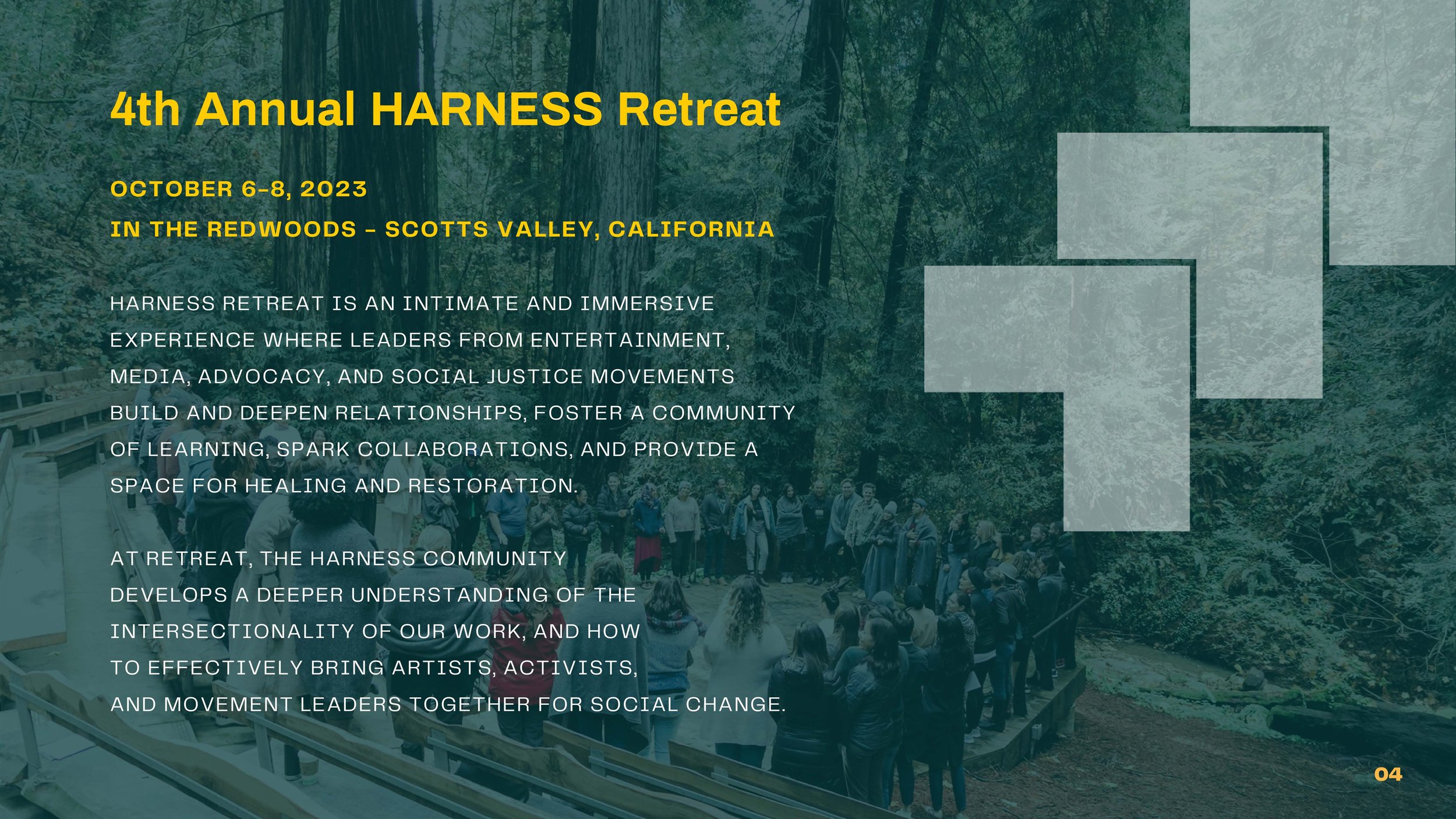 4th Annual HARNESS Retreat

OCTOBER 6-8, 2023

IN THE REDWOODS - SCOTTS VALLEY, CALIFORNIA

HARNESS RETREAT IS AN INTIMATE AND IMMERSIVE EXPERIENCE WHERE LEADERS FROM ENTERTAINMENT, MEDIA, ADVOCACY, AND SOCIAL JUSTICE MOVEMENTS BUILD AND DEEPEN RELATIONSHIPS, FOSTER A COMMUNITY OF LEARNING, SPARK COLLABORATIONS, AND PROVIDE A SPACE FOR HEALING AND RESTORATION.

AT RETREAT, THE HARNESS COMMUNITY DEVELOPS A DEEPER UNDERSTANDING OF THE INTERSECTIONALITY OF OUR WORK, AND HOW TO EFFECTIVELY BRING ARTISTS, ACTIVISTS, AND MOVEMENT LEADERS TOGETHER FOR SOCIAL CHANGE.

04